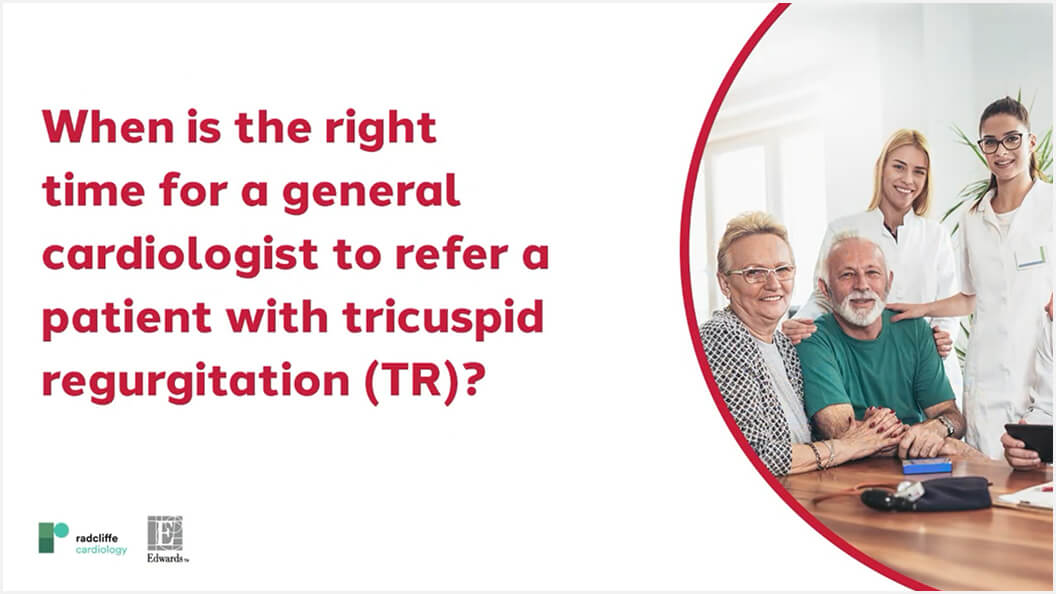 When is the right time for a general cardiologist to refer a patient with tricuspid regurgitation (TR)?

radcliffe cardiology

Edwards